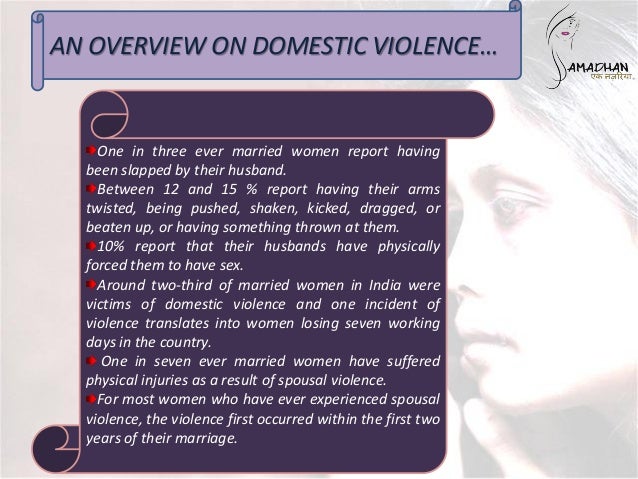 AN OVERVIEW ON DOMESTIC VIOLENCE…

SAMADHAN
एक नज़रिया.

One in three ever married women report having been slapped by their husband.

Between 12 and 15 % report having their arms twisted, being pushed, shaken, kicked, dragged, or beaten up, or having something thrown at them.

10% report that their husbands have physically forced them to have sex.

Around two-third of married women in India were victims of domestic violence and one incident of violence translates into women losing seven working days in the country.

One in seven ever married women have suffered physical injuries as a result of spousal violence.

For most women who have ever experienced spousal violence, the violence first occurred within the first two years of their marriage.